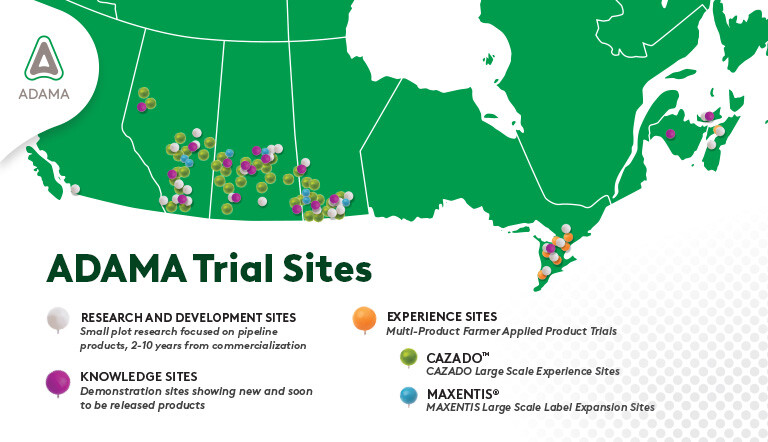 ADAMA

ADAMA Trial Sites

RESEARCH AND DEVELOPMENT SITES
Small plot research focused on pipeline products, 2-10 years from commercialization

KNOWLEDGE SITES
Demonstration sites showing new and soon to be released products

EXPERIENCE SITES
Multi-Product Farmer Applied Product Trials

CAZADO™
CAZADO Large Scale Experience Sites

MAXENTIS®
MAXENTIS Large Scale Label Expansion Sites